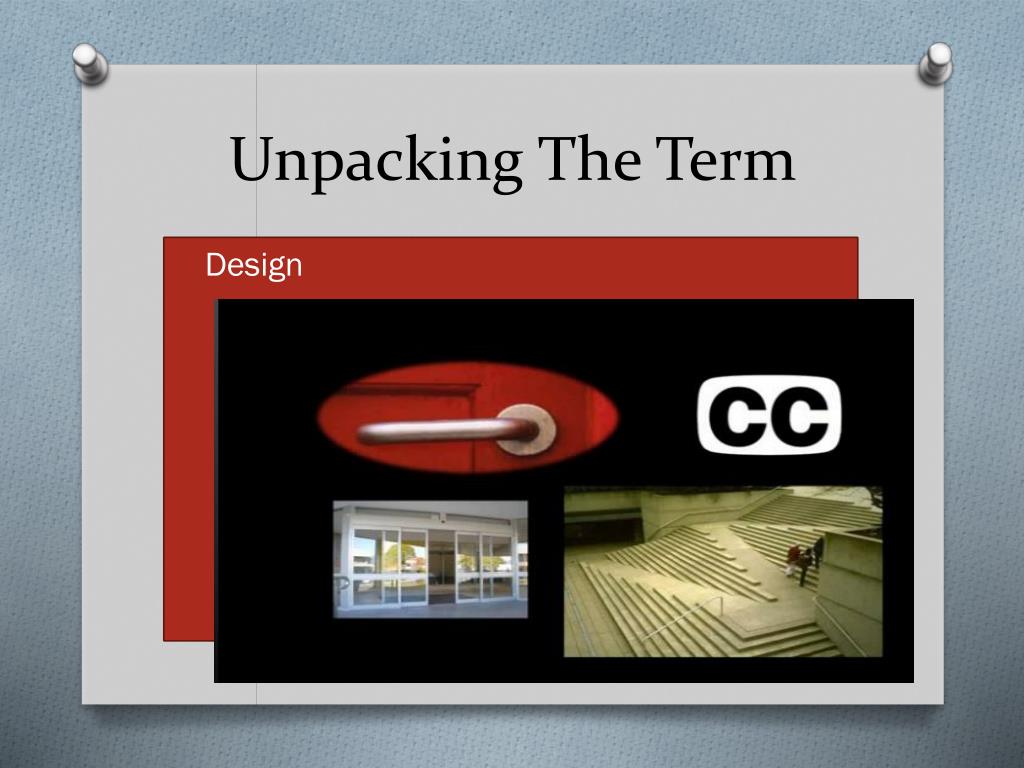 Unpacking The Term

Design

CC